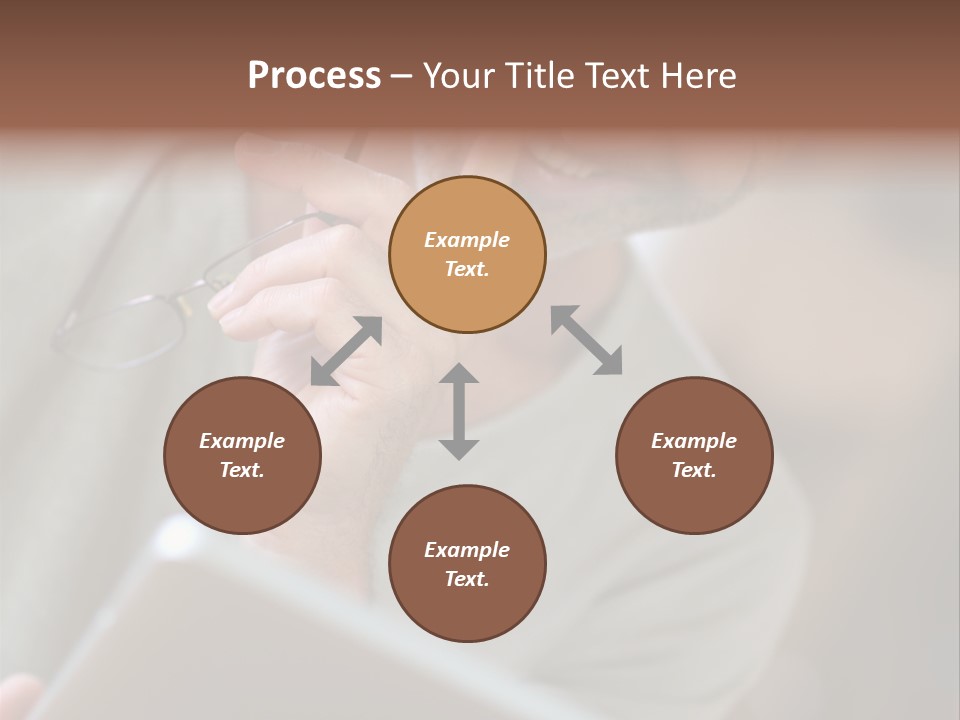 Process – Your Title Text Here

Example Text.

Example Text.

Example Text.

Example Text.